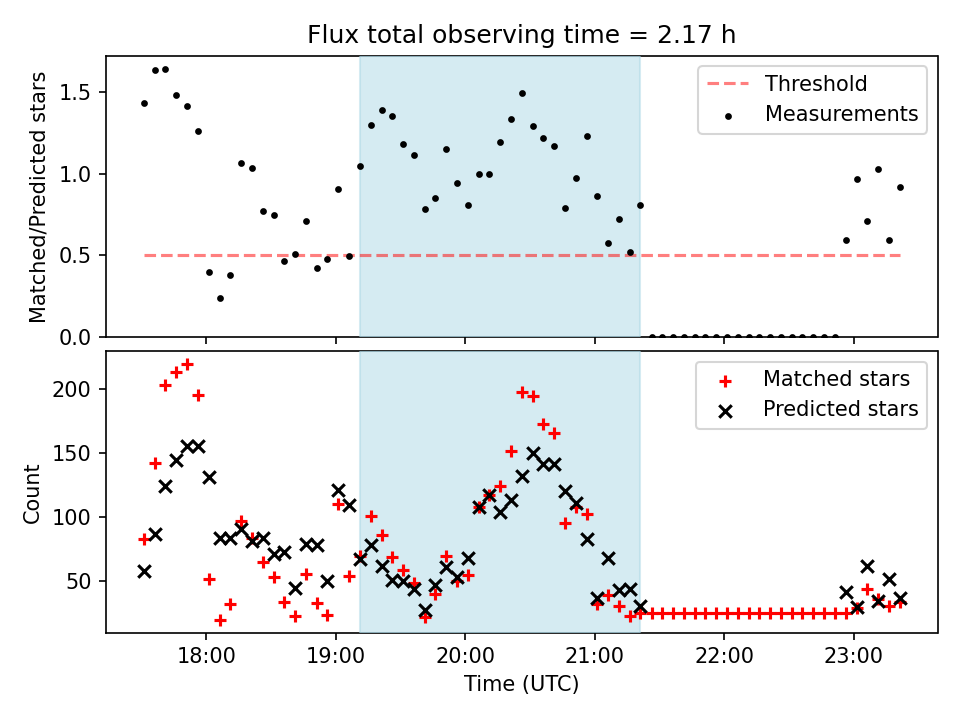 Flux total observing time = 2.17 h

Matched/Predicted stars

1.5
1.0
0.5
0.0

Threshold
Measurements

Count

200
150
100
50

Matched stars
Predicted stars

18:00
19:00
20:00
21:00
22:00
23:00

Time (UTC)